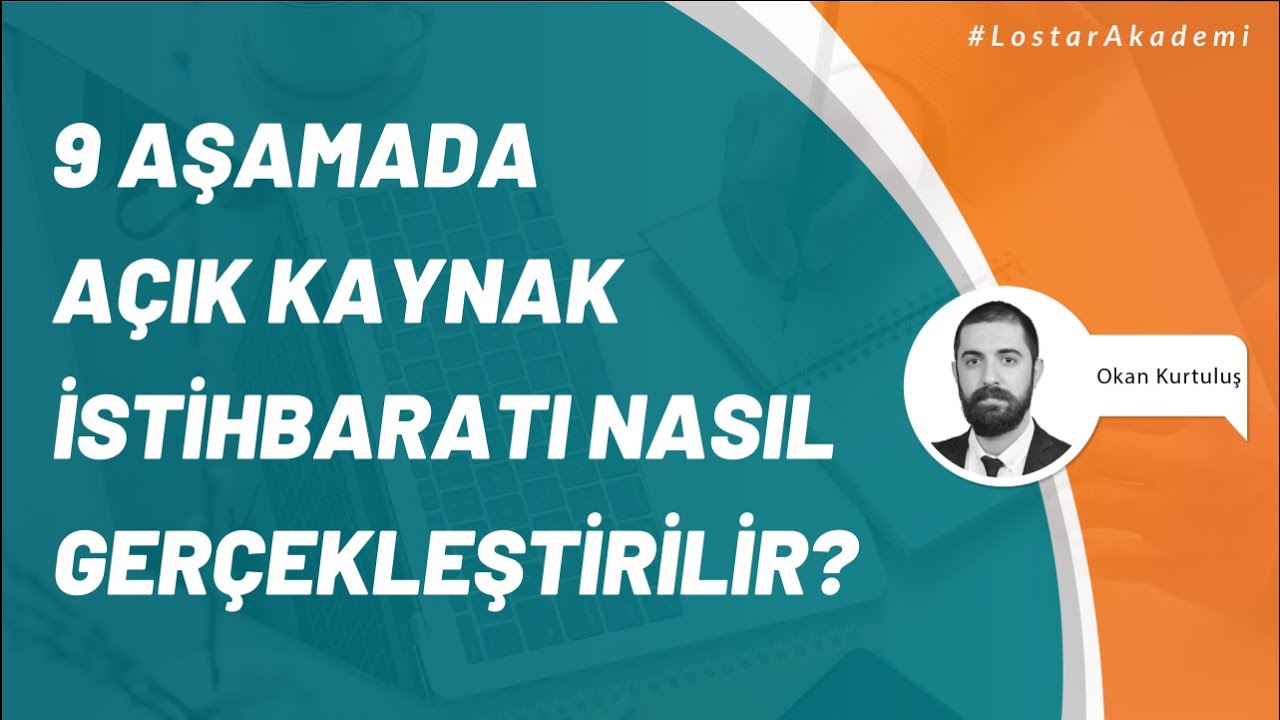 #LostarAkademi

9 AŞAMADA AÇIK KAYNAK İSTİHBARATI NASIL GERÇEKLEŞTİRİLİR?

Okan Kurtuluş